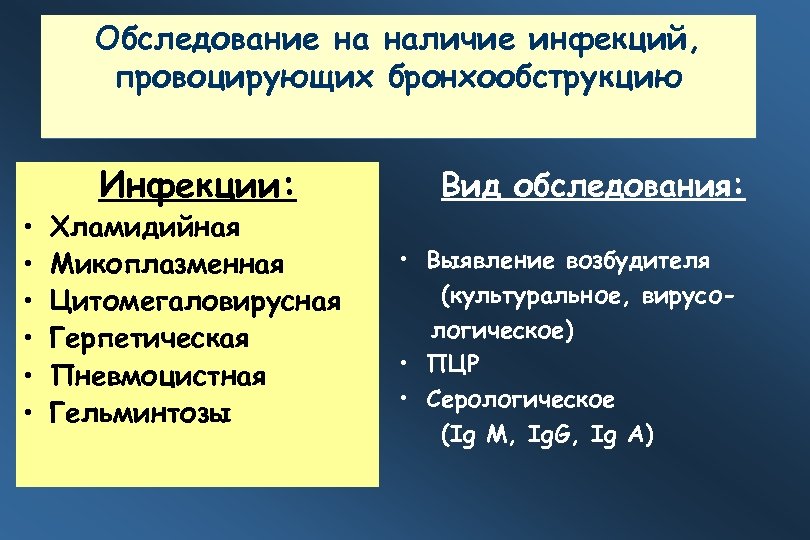 Обследование на наличие инфекций, провоцирующих бронхообструкцию

Инфекции:
• Хламидийная
• Микоплазменная
• Цитомегаловирусная
• Герпетическая
• Пневмоцистная
• Гельминтозы

Вид обследования:
• Выявление возбудителя (культуральное, вирусологическое)
• ПЦР
• Серологическое (Ig M, IgG, Ig A)